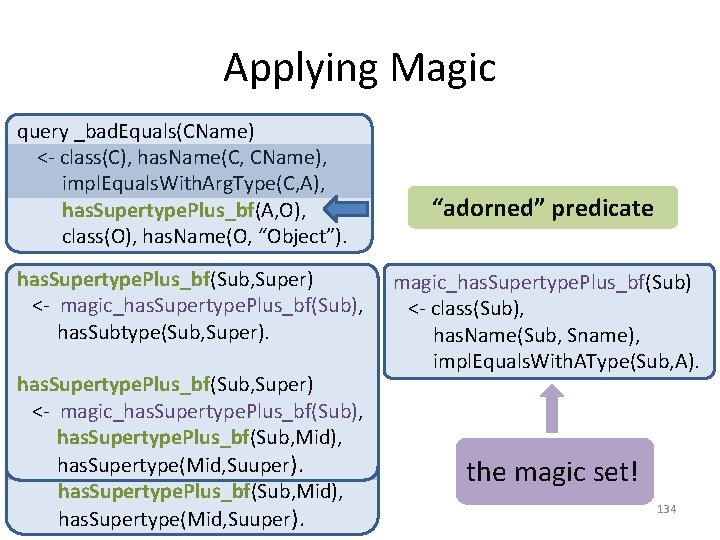 Applying Magic

query _badEquals(CName)
<- class(C), hasName(C, CName),
implEqualsWithArgType(C,A),
hasSupertypePlus_bf(A,O),
class(O), hasName(O, “Object”).

“adorned” predicate

hasSupertypePlus_bf(Sub,Super)
<- magic_hasSupertypePlus_bf(Sub),
hasSubtype(Sub,Super).

hasSupertypePlus_bf(Sub,Super)
<- magic_hasSupertypePlus_bf(Sub),
hasSupertypePlus_bf(Sub,Mid),
hasSupertype(Mid,Suuper).
hasSupertypePlus_bf(Sub,Mid),
hasSupertype(Mid,Suuper).

magic_hasSupertypePlus_bf(Sub)
<- class(Sub),
hasName(Sub, Sname),
implEqualsWithAType(Sub,A).

the magic set!

134